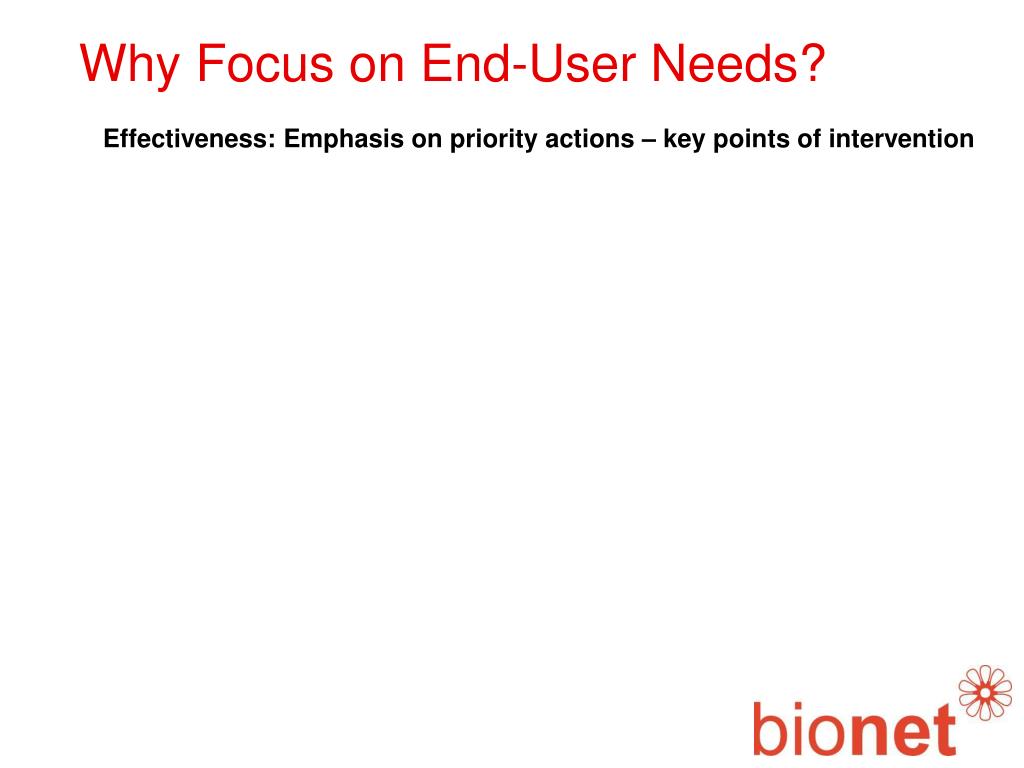 Why Focus on End-User Needs?

Effectiveness: Emphasis on priority actions – key points of intervention

bionet